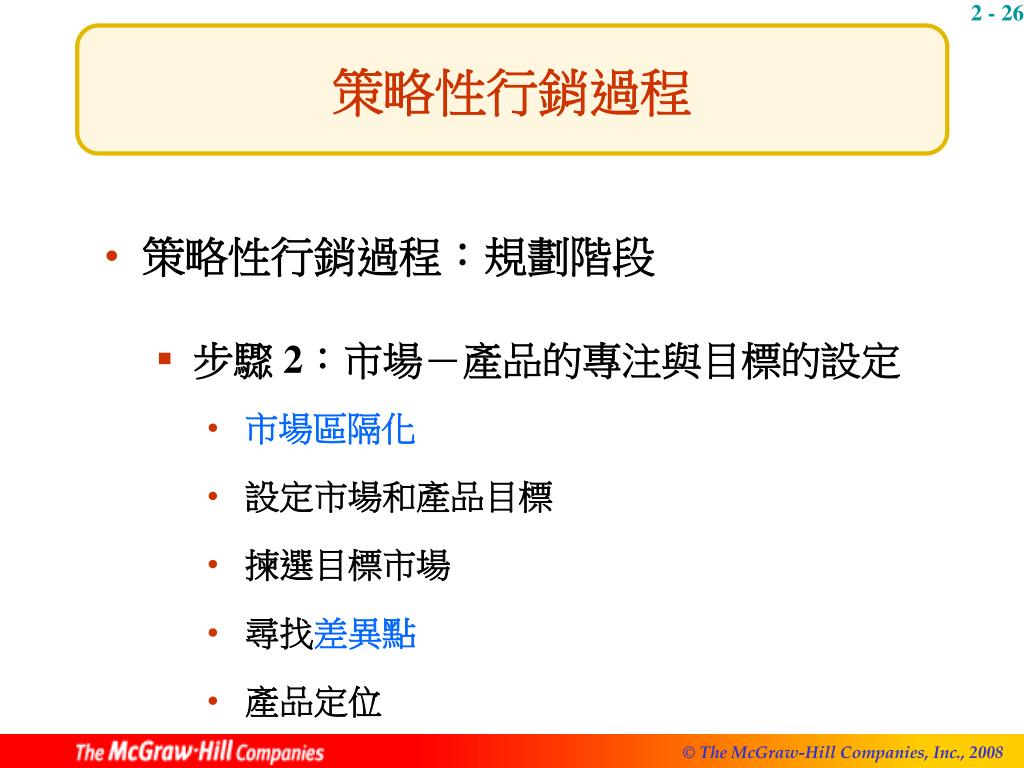 2 - 26

策略性行銷過程

• 策略性行銷過程：規劃階段

▪ 步驟 2：市場－產品的專注與目標的設定

• 市場區隔化

• 設定市場和產品目標

• 揀選目標市場

• 尋找差異點

• 產品定位

The McGraw·Hill Companies

© The McGraw-Hill Companies, Inc., 2008